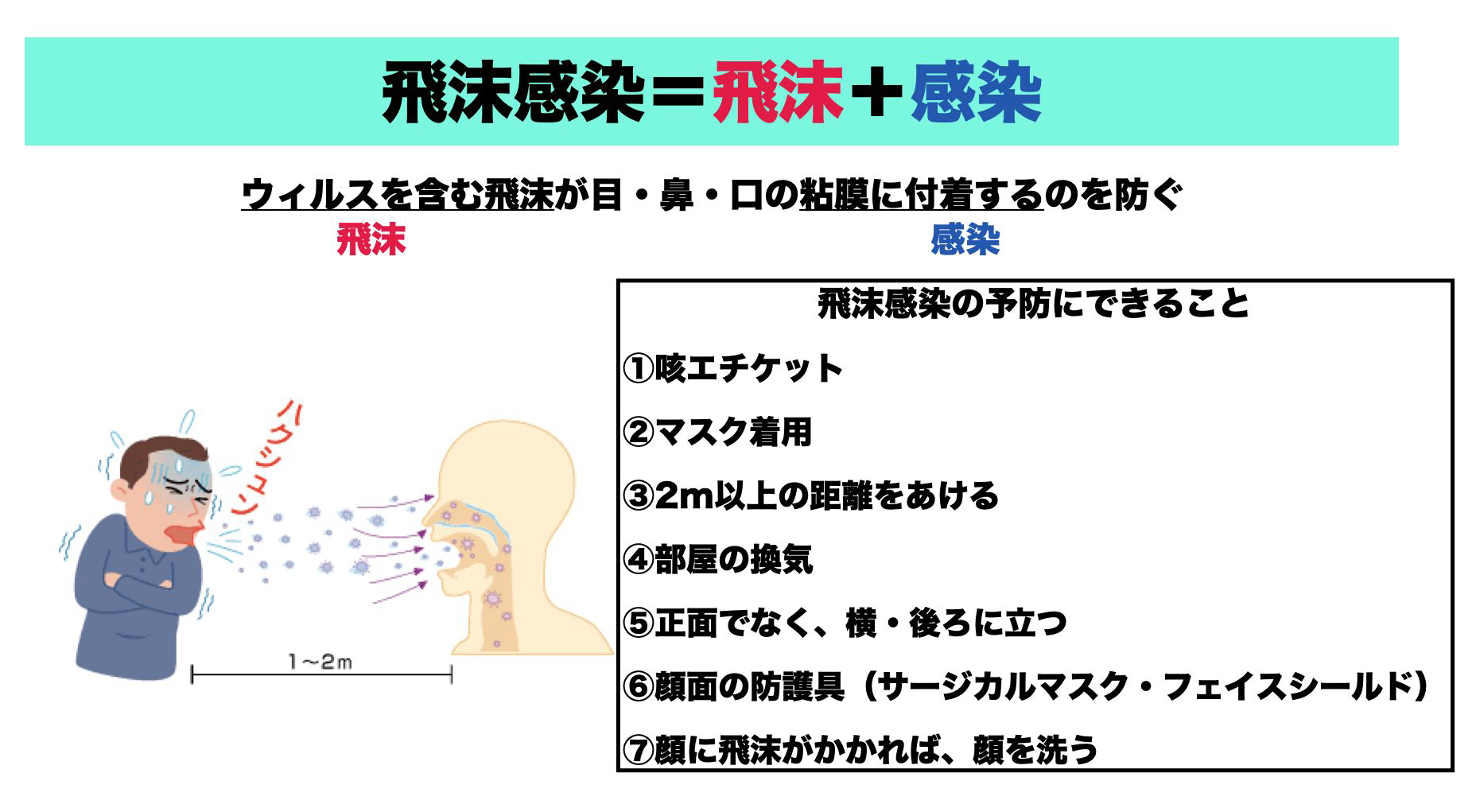 飛沫感染＝飛沫＋感染

ウィルスを含む飛沫が目・鼻・口の粘膜に付着するのを防ぐ
飛沫
感染

ハクシュン
1〜2m

飛沫感染の予防にできること

①咳エチケット

②マスク着用

③2m以上の距離をあける

④部屋の換気

⑤正面でなく、横・後ろに立つ

⑥顔面の防護具（サージカルマスク・フェイスシールド）

⑦顔に飛沫がかかれば、顔を洗う